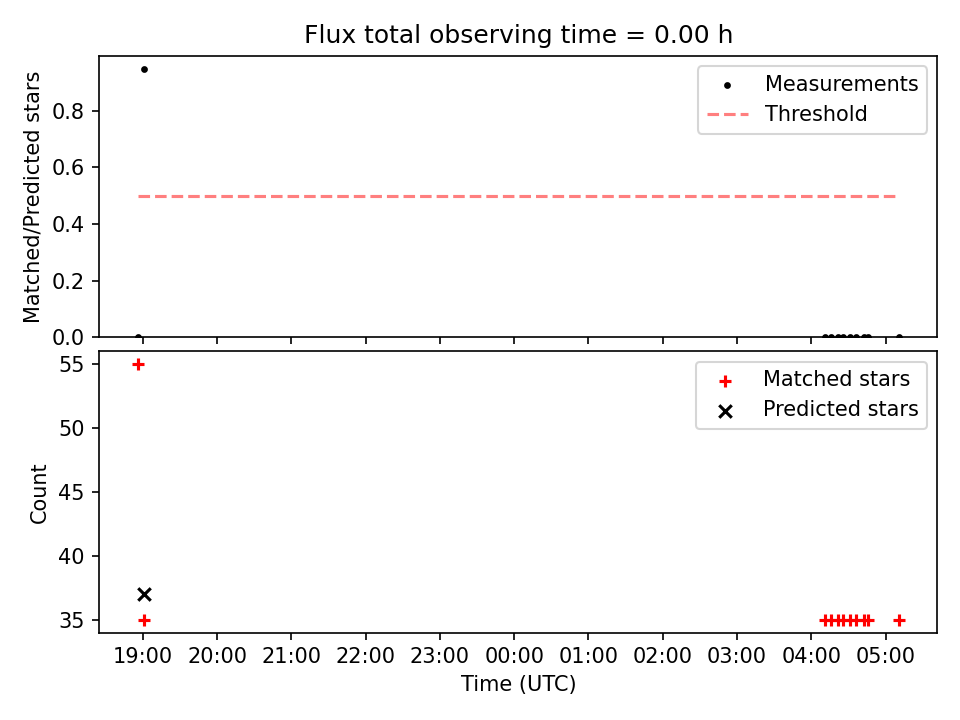 Flux total observing time = 0.00 h

Matched/Predicted stars

0.8
0.6
0.4
0.2
0.0

Measurements
Threshold

Count

55
50
45
40
35

Matched stars
Predicted stars

19:00 20:00 21:00 22:00 23:00 00:00 01:00 02:00 03:00 04:00 05:00

Time (UTC)